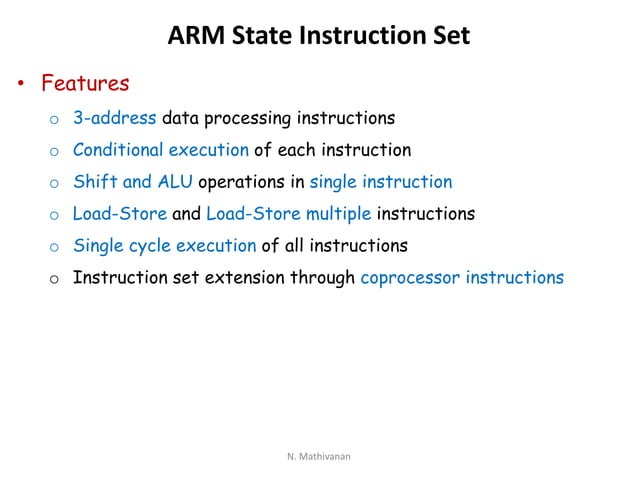 ARM State Instruction Set

• Features

o 3-address data processing instructions

o Conditional execution of each instruction

o Shift and ALU operations in single instruction

o Load-Store and Load-Store multiple instructions

o Single cycle execution of all instructions

o Instruction set extension through coprocessor instructions

N. Mathivanan